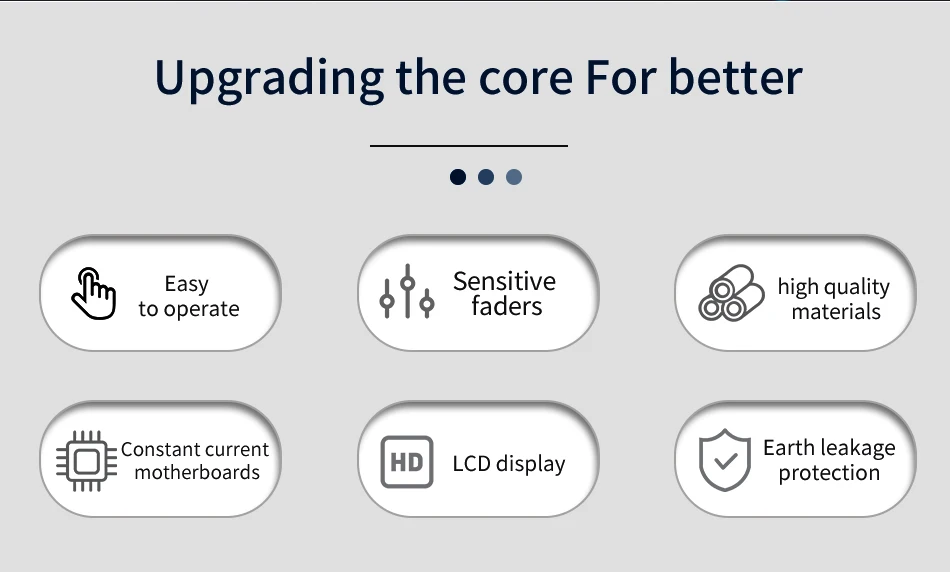 Upgrading the core For better

Easy to operate

Sensitive faders

high quality materials

Constant current motherboards

HD

LCD display

Earth leakage protection